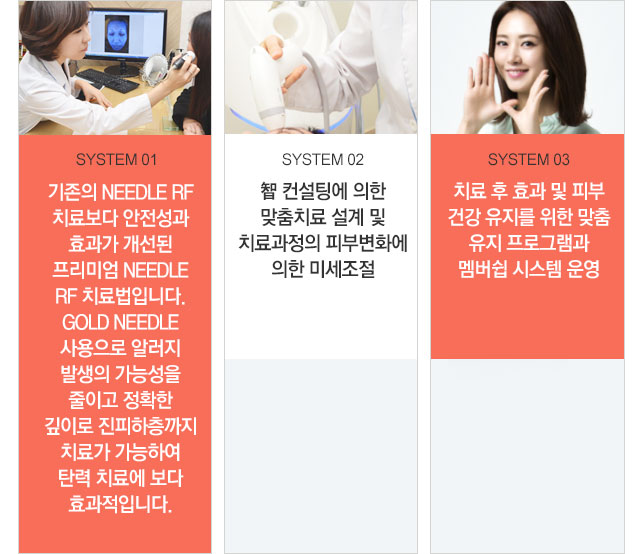 SYSTEM 01

기존의 NEEDLE RF 치료보다 안전성과 효과가 개선된 프리미엄 NEEDLE RF 치료법입니다. GOLD NEEDLE 사용으로 알러지 발생의 가능성을 줄이고 정확한 깊이로 진피하층까지 치료가 가능하여 탄력 치료에 보다 효과적입니다.

SYSTEM 02

智 컨설팅에 의한 맞춤치료 설계 및 치료과정의 피부변화에 의한 미세조절

SYSTEM 03

치료 후 효과 및 피부 건강 유지를 위한 맞춤 유지 프로그램과 멤버쉽 시스템 운영